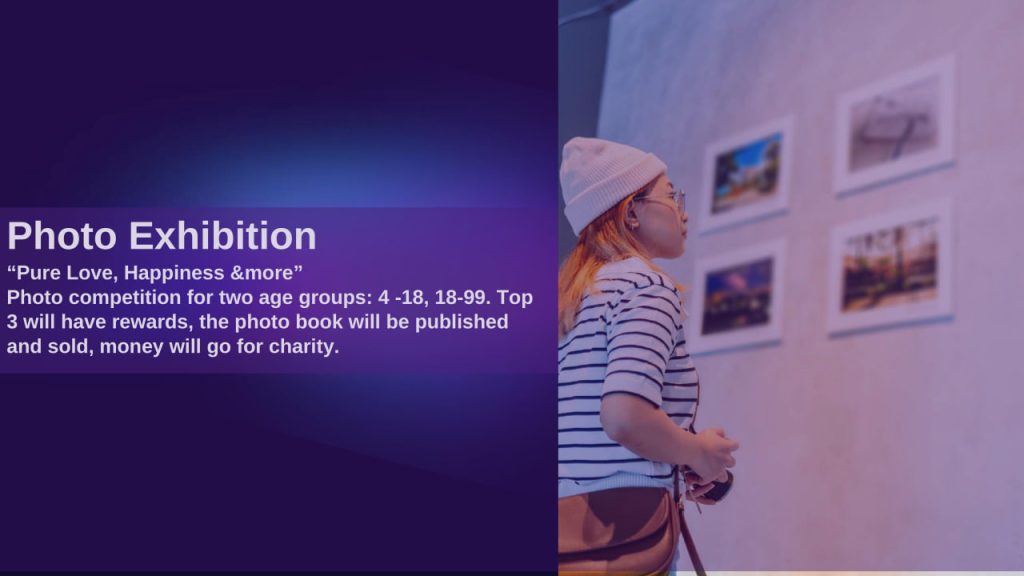 Photo Exhibition

“Pure Love, Happiness &more”
Photo competition for two age groups: 4 -18, 18-99. Top 3 will have rewards, the photo book will be published and sold, money will go for charity.